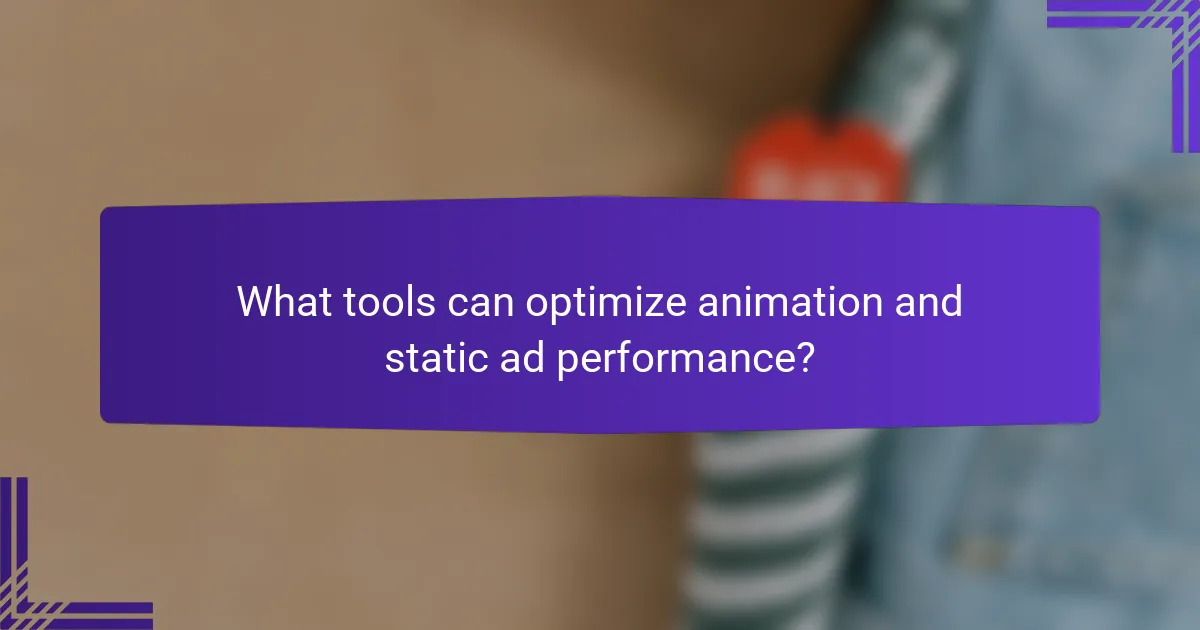 What tools can optimize animation and static ad performance?